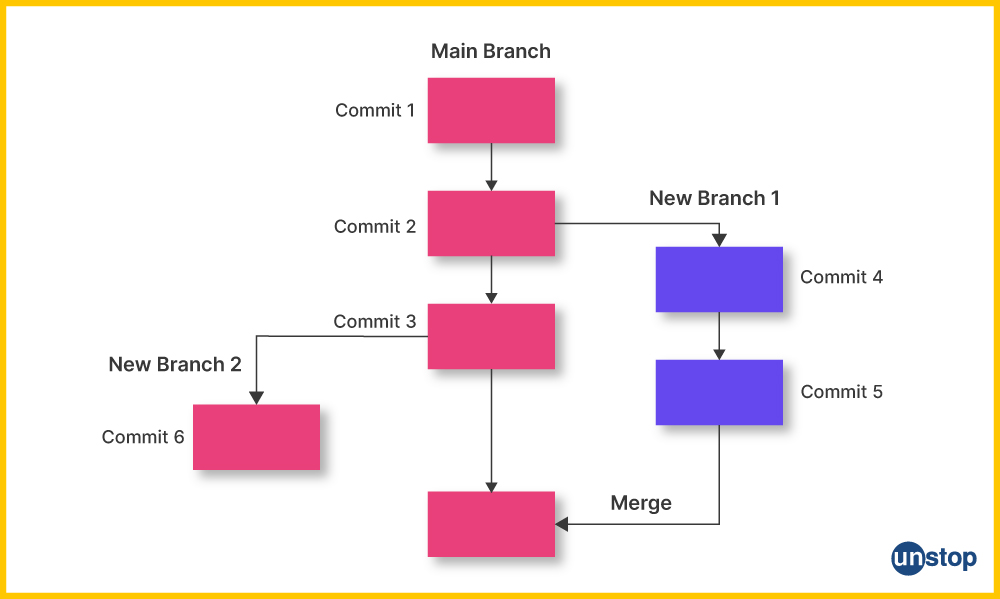 Main Branch

Commit 1

Commit 2

New Branch 1

Commit 4

Commit 3

New Branch 2

Commit 5

Commit 6

Merge

unstop